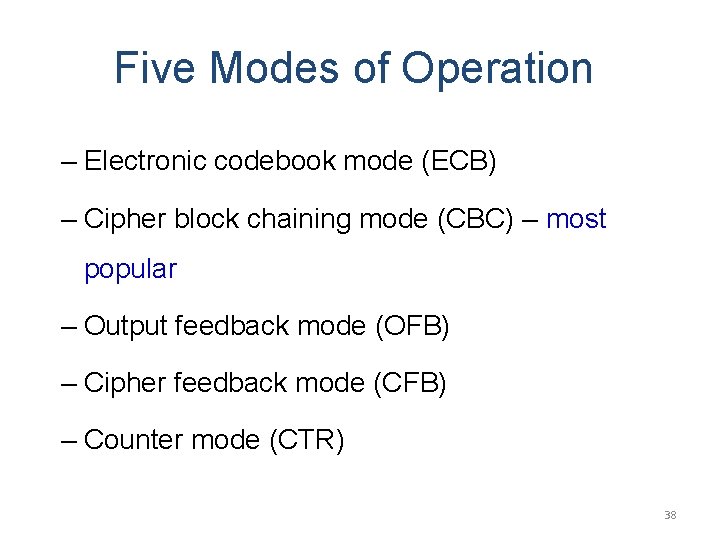 Five Modes of Operation

– Electronic codebook mode (ECB)

– Cipher block chaining mode (CBC) – most popular

– Output feedback mode (OFB)

– Cipher feedback mode (CFB)

– Counter mode (CTR)

38